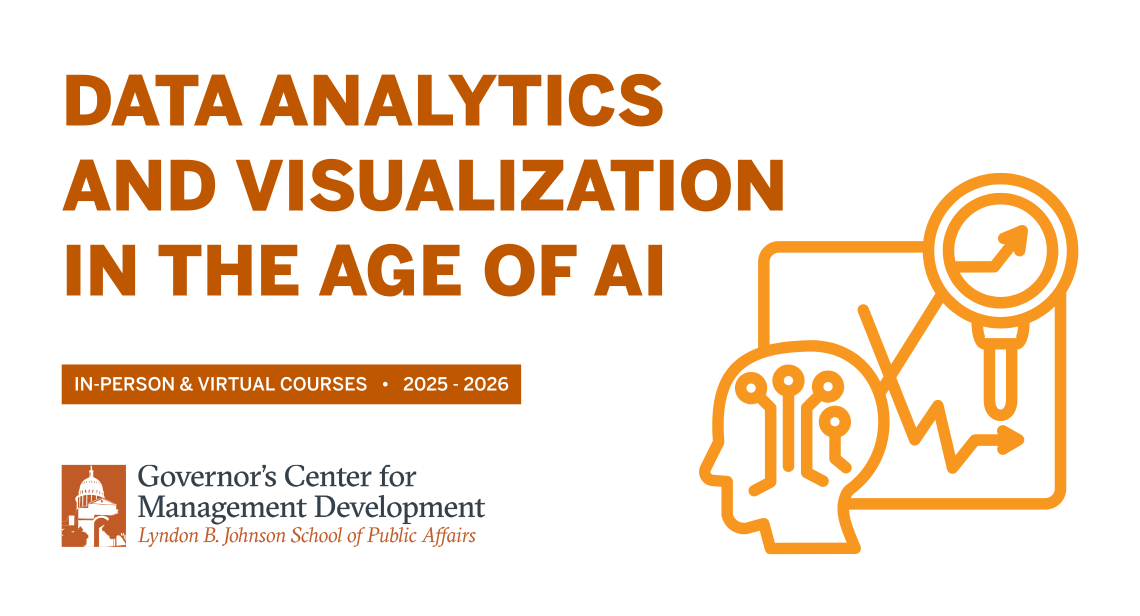 DATA ANALYTICS AND VISUALIZATION IN THE AGE OF AI

IN-PERSON & VIRTUAL COURSES • 2025 - 2026

Governor's Center for Management Development
Lyndon B. Johnson School of Public Affairs